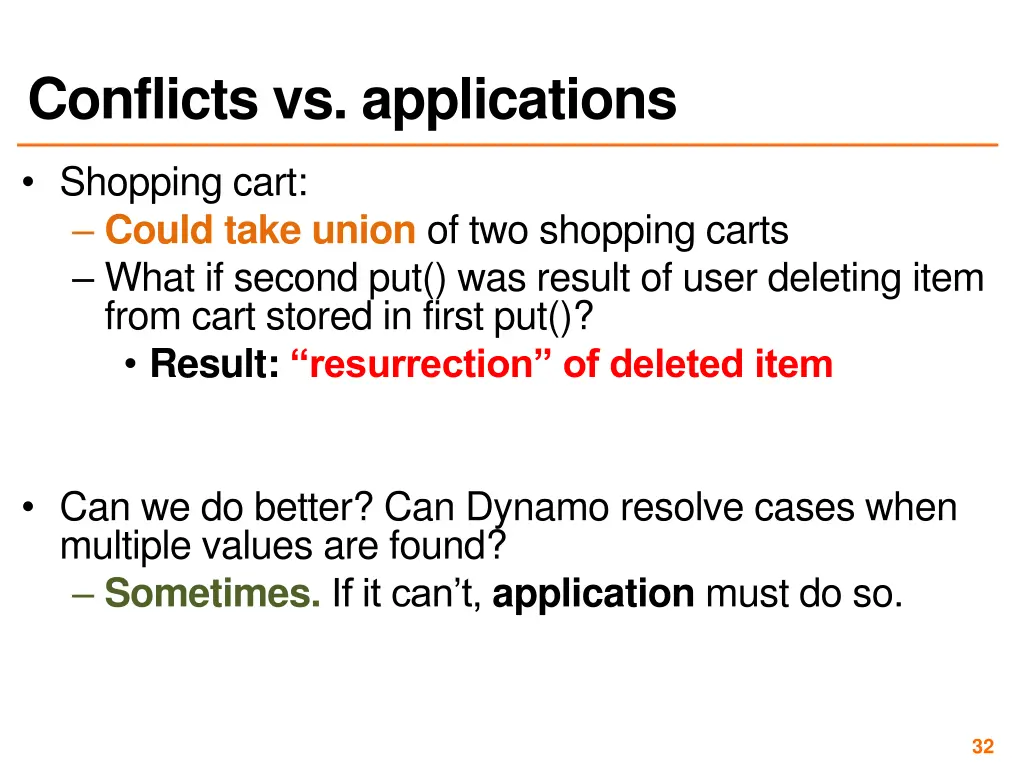 Conflicts vs. applications

• Shopping cart:
– Could take union of two shopping carts
– What if second put() was result of user deleting item from cart stored in first put()?
• Result: “resurrection” of deleted item

• Can we do better? Can Dynamo resolve cases when multiple values are found?
– Sometimes. If it can’t, application must do so.

32